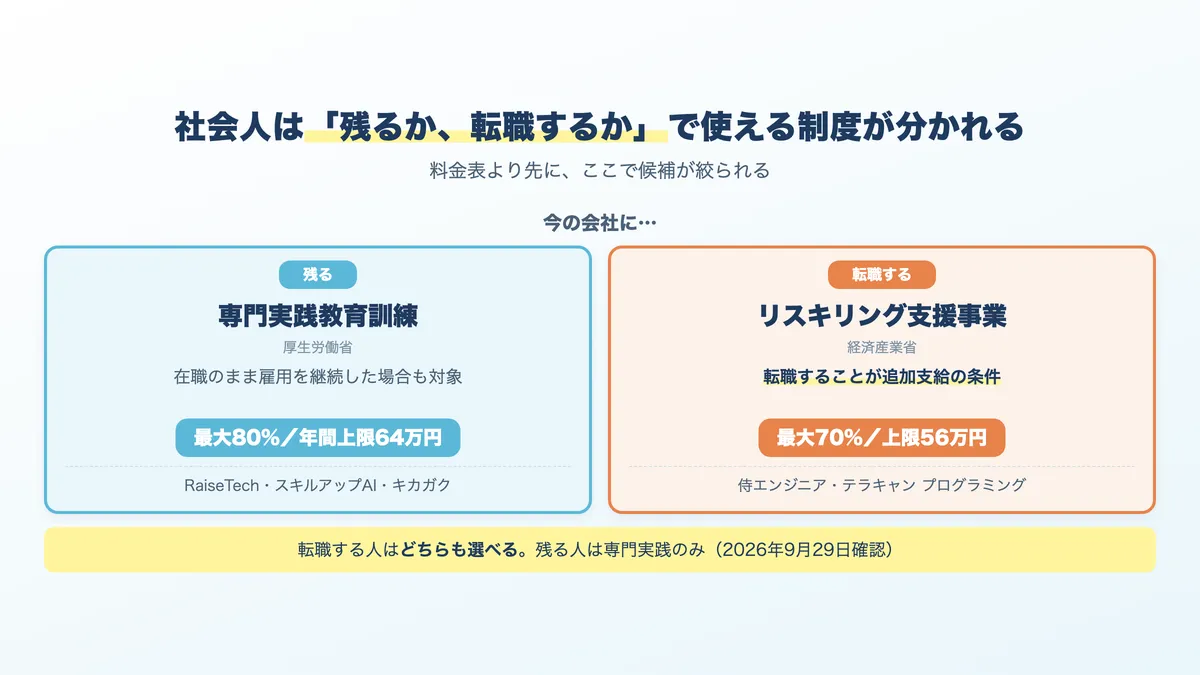 社会人は「残るか、転職するか」で使える制度が分かれる

料金表より先に、ここで候補が絞られる

今の会社に…

残る

専門実践教育訓練

厚生労働省

在職のまま雇用を継続した場合も対象

最大80%/年間上限64万円

RaiseTech・スキルアップAI・キカガク

転職する

リスキリング支援事業

経済産業省

転職することが追加支給の条件

最大70%/上限56万円

侍エンジニア・テラキャン プログラミング

転職する人はどちらも選べる。残る人は専門実践のみ(2026年9月29日確認)